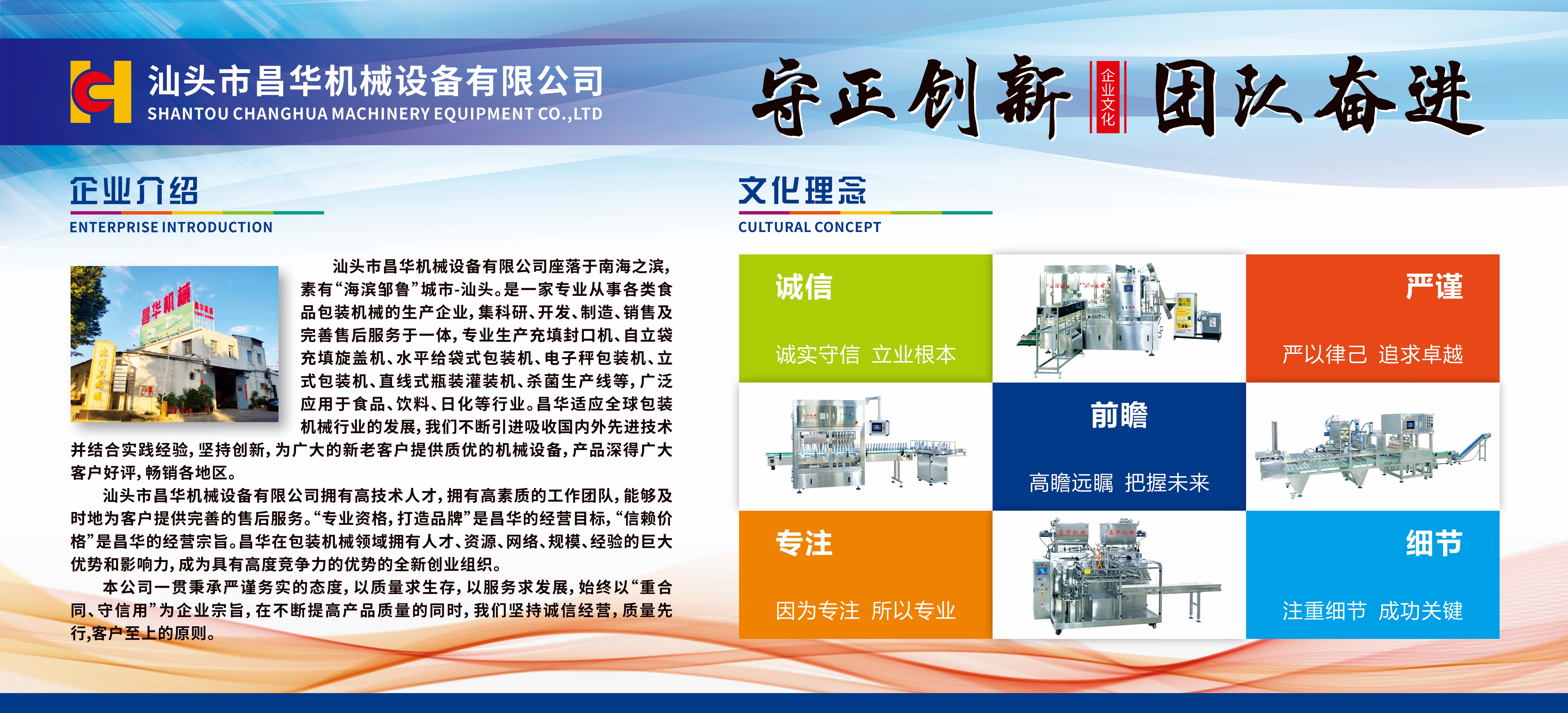 汕头市昌华机械设备有限公司
SHANTOU CHANGHUA MACHINERY EQUIPMENT CO.,LTD

守正创新 企业文化 团队奋进

企业介绍
ENTERPRISE INTRODUCTION

昌华机械

汕头市昌华机械设备有限公司座落于南海之滨，素有“海滨邹鲁”城市-汕头。是一家专业从事各类食品包装机械的生产企业，集科研、开发、制造、销售及完善售后服务于一体，专业生产充填封口机、自立袋充填旋盖机、水平给袋式包装机、电子秤包装机、立式包装机、直线式瓶装灌装机、杀菌生产线等，广泛应用于食品、饮料、日化等行业。昌华适应全球包装机械行业的发展，我们不断引进吸收国内外先进技术并结合实践经验，坚持创新，为广大的新老客户提供质优的机械设备，产品深得广大客户好评，畅销各地区。

汕头市昌华机械设备有限公司拥有高技术人才，拥有高素质的工作团队，能够及时地为客户提供完善的售后服务。“专业资格，打造品牌”是昌华的经营目标，“信赖价格”是昌华的经营宗旨。昌华在包装机械领域拥有人才、资源、网络、规模、经验的巨大优势和影响力，成为具有高度竞争力的优势的全新创业组织。

本公司一贯秉承严谨务实的态度，以质量求生存，以服务求发展，始终以“重合同、守信用”为企业宗旨，在不断提高产品质量的同时，我们坚持诚信经营，质量先行，客户至上的原则。

文化理念
CULTURAL CONCEPT

诚信
诚实守信 立业根本

严谨
严以律己 追求卓越

前瞻
高瞻远瞩 把握未来

专注
因为专注 所以专业

细节
注重细节 成功关键